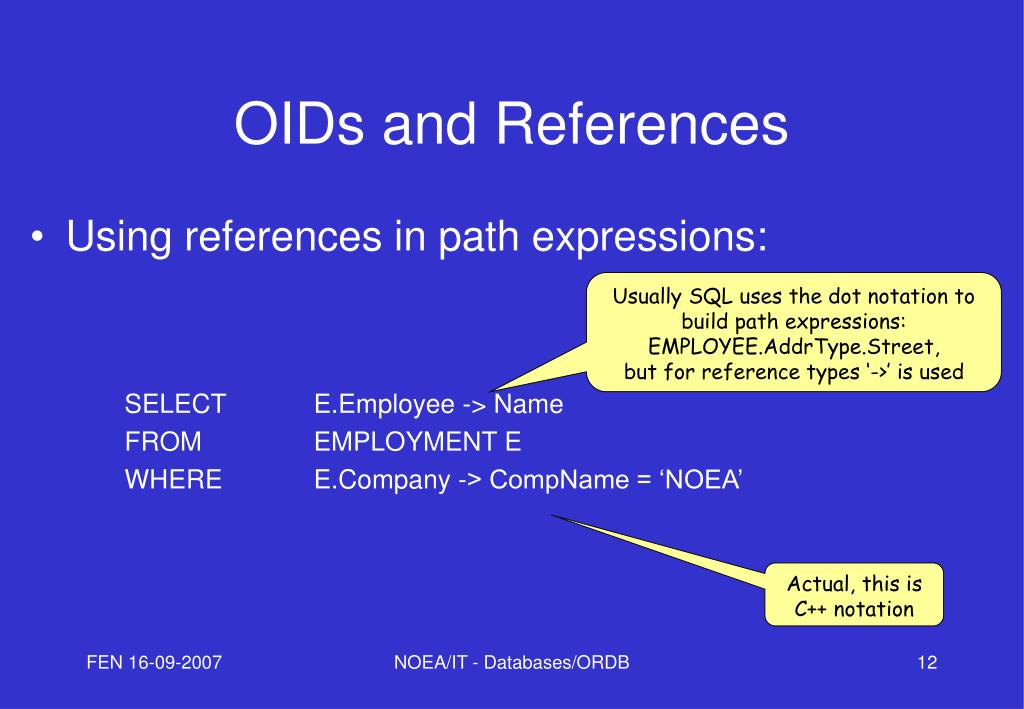 OIDs and References

• Using references in path expressions:

Usually SQL uses the dot notation to build path expressions: EMPLOYEE.AddrType.Street, but for reference types ‘->’ is used

SELECT E.Employee -> Name
FROM EMPLOYMENT E
WHERE E.Company -> CompName = ‘NOEA’

Actual, this is C++ notation

FEN 16-09-2007

NOEA/IT - Databases/ORDB

12